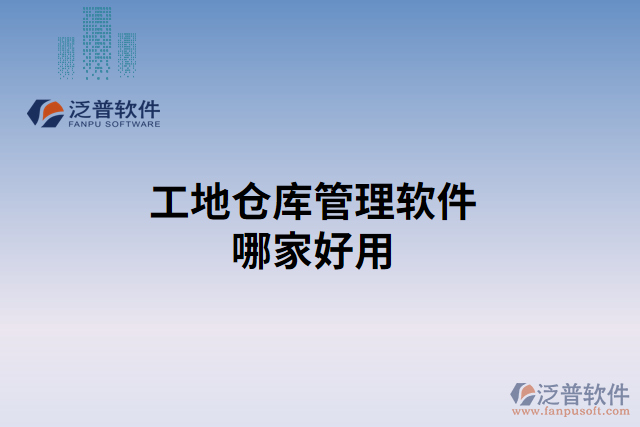 泛普软件
FANPU SOFTWARE

工地仓库管理软件
哪家好用

泛普软件
www.fanpusoft.com